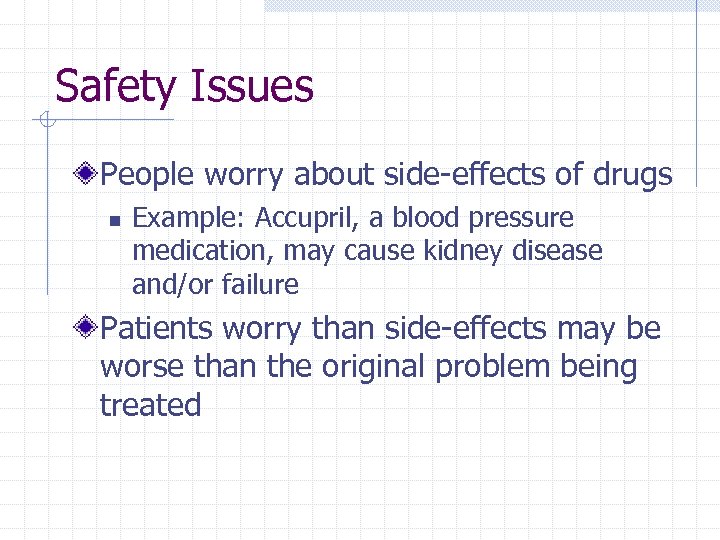 Safety Issues

People worry about side-effects of drugs

Example: Accupril, a blood pressure medication, may cause kidney disease and/or failure

Patients worry than side-effects may be worse than the original problem being treated